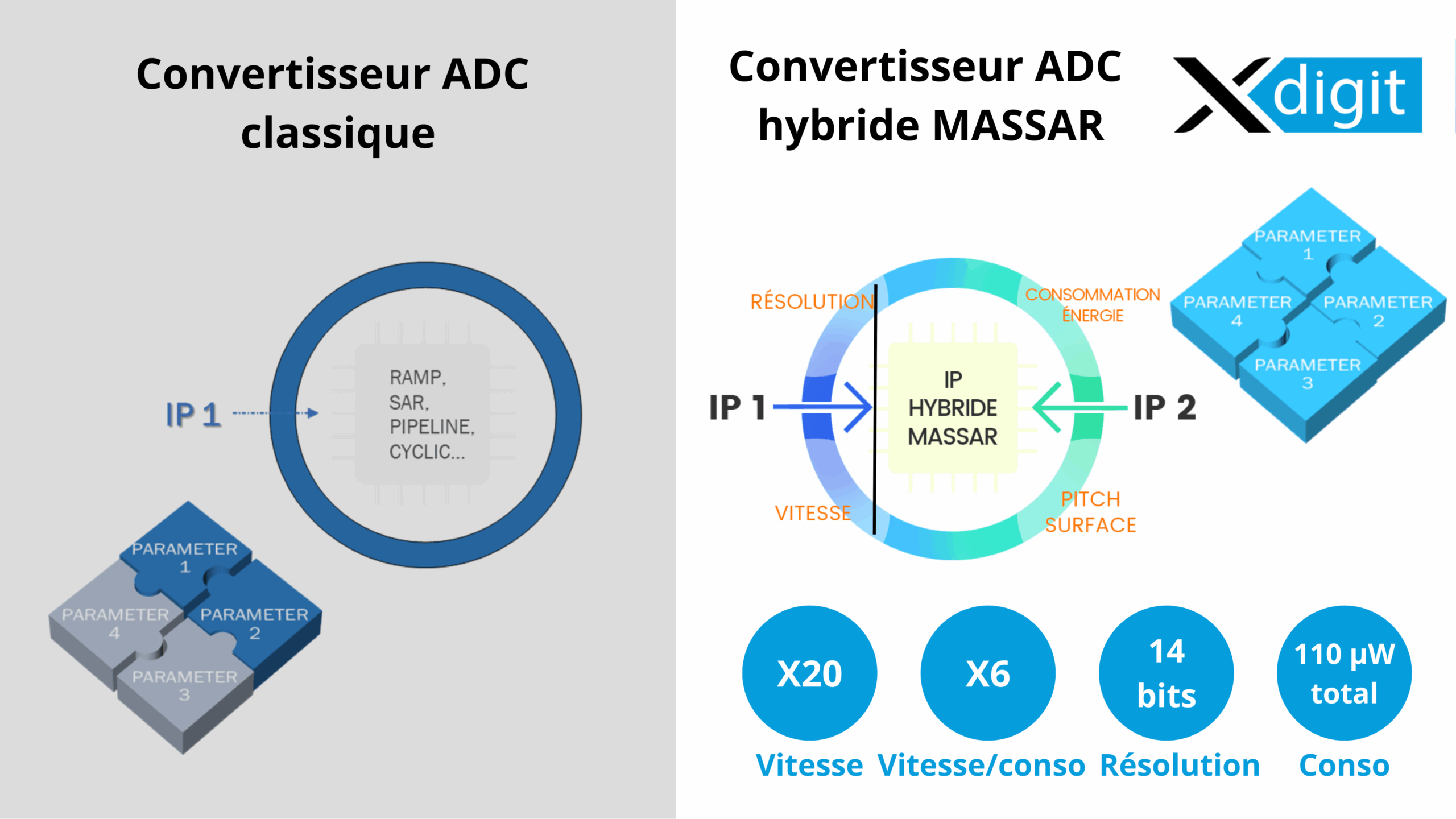 Convertisseur ADC classique

IP 1

RAMP, SAR, PIPELINE, CYCLIC...

PARAMETER 1
PARAMETER 4
PARAMETER 2
PARAMETER 3

Convertisseur ADC hybride MASSAR

Xdigit

RÉSOLUTION
CONSOMMATION ÉNERGIE
IP 1
IP HYBRIDE MASSAR
IP 2
VITESSE
PITCH SURFACE

PARAMETER 1
PARAMETER 4
PARAMETER 2
PARAMETER 3

X20
Vitesse

X6
Vitesse/conso

14 bits
Résolution

110 μW total
Conso